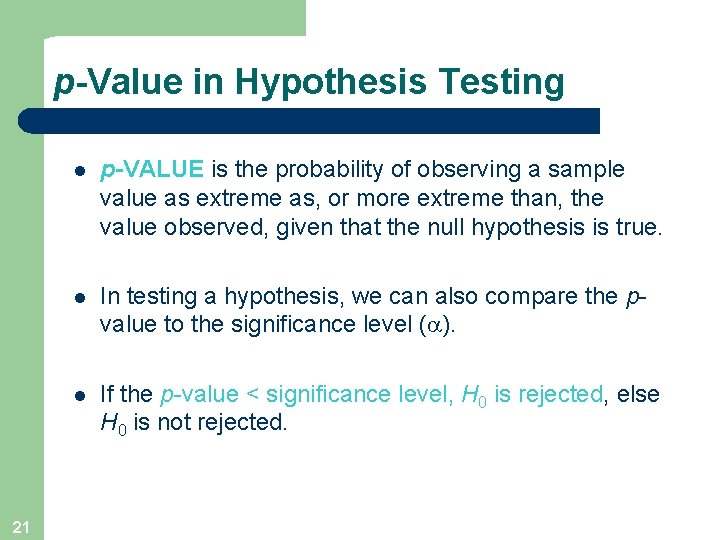 p-Value in Hypothesis Testing

- p-VALUE is the probability of observing a sample value as extreme as, or more extreme than, the value observed, given that the null hypothesis is true.

- In testing a hypothesis, we can also compare the p-value to the significance level ($\alpha$).

- If the p-value < significance level, $H_0$ is rejected, else $H_0$ is not rejected.

21